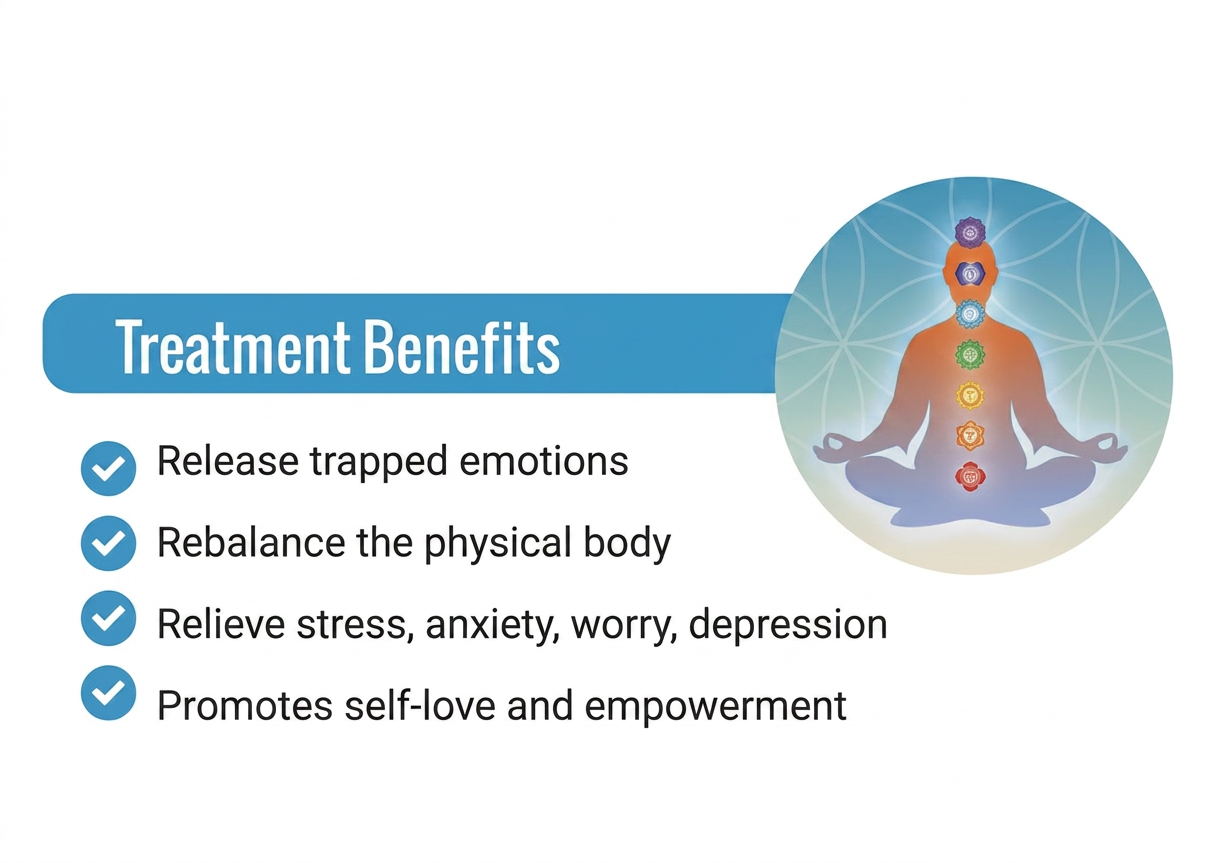 Treatment Benefits

Release trapped emotions

Rebalance the physical body

Relieve stress, anxiety, worry, depression

Promotes self-love and empowerment